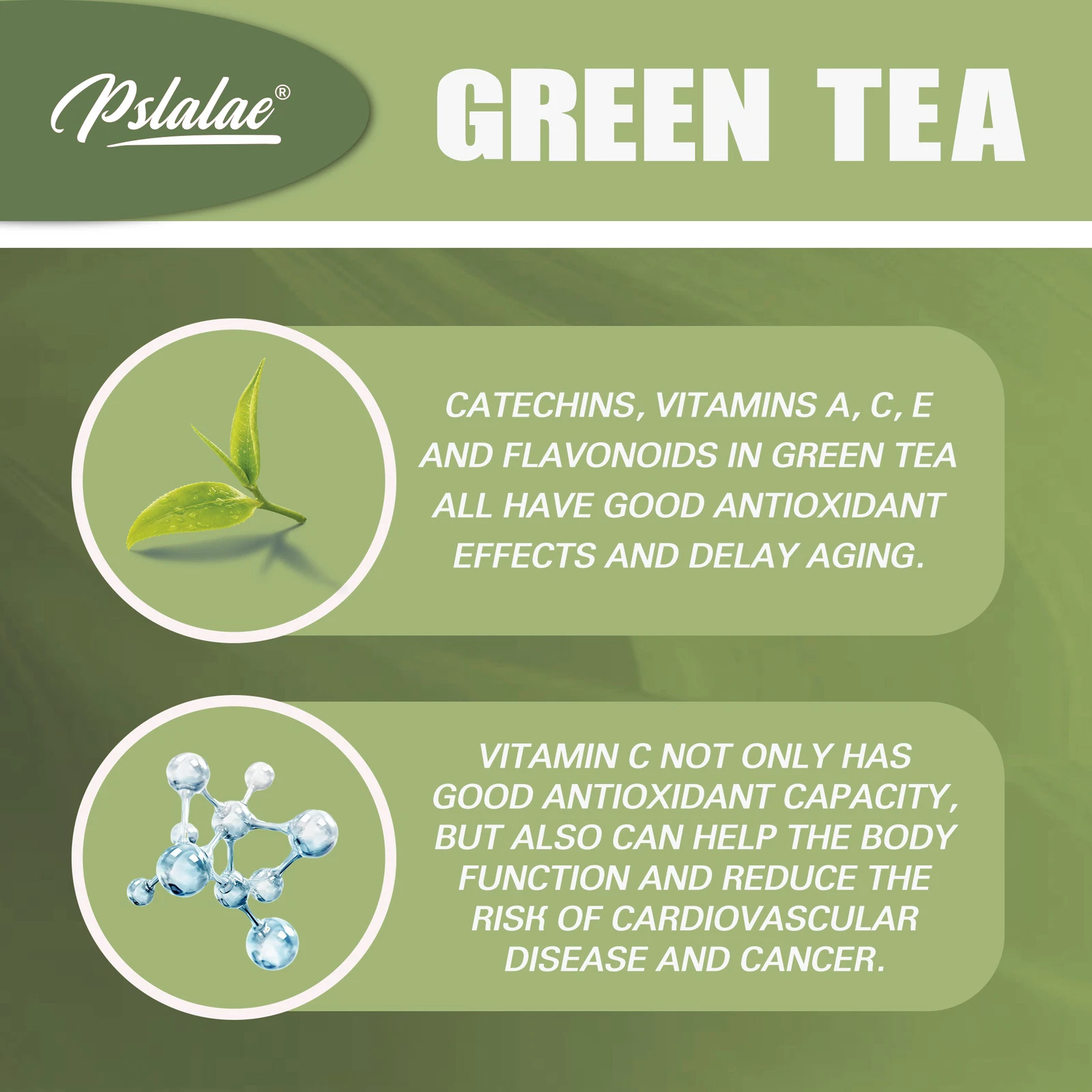 Pslalae®

GREEN TEA

CATECHINS, VITAMINS A, C, E AND FLAVONOIDS IN GREEN TEA ALL HAVE GOOD ANTIOXIDANT EFFECTS AND DELAY AGING.

VITAMIN C NOT ONLY HAS GOOD ANTIOXIDANT CAPACITY, BUT ALSO CAN HELP THE BODY FUNCTION AND REDUCE THE RISK OF CARDIOVASCULAR DISEASE AND CANCER.